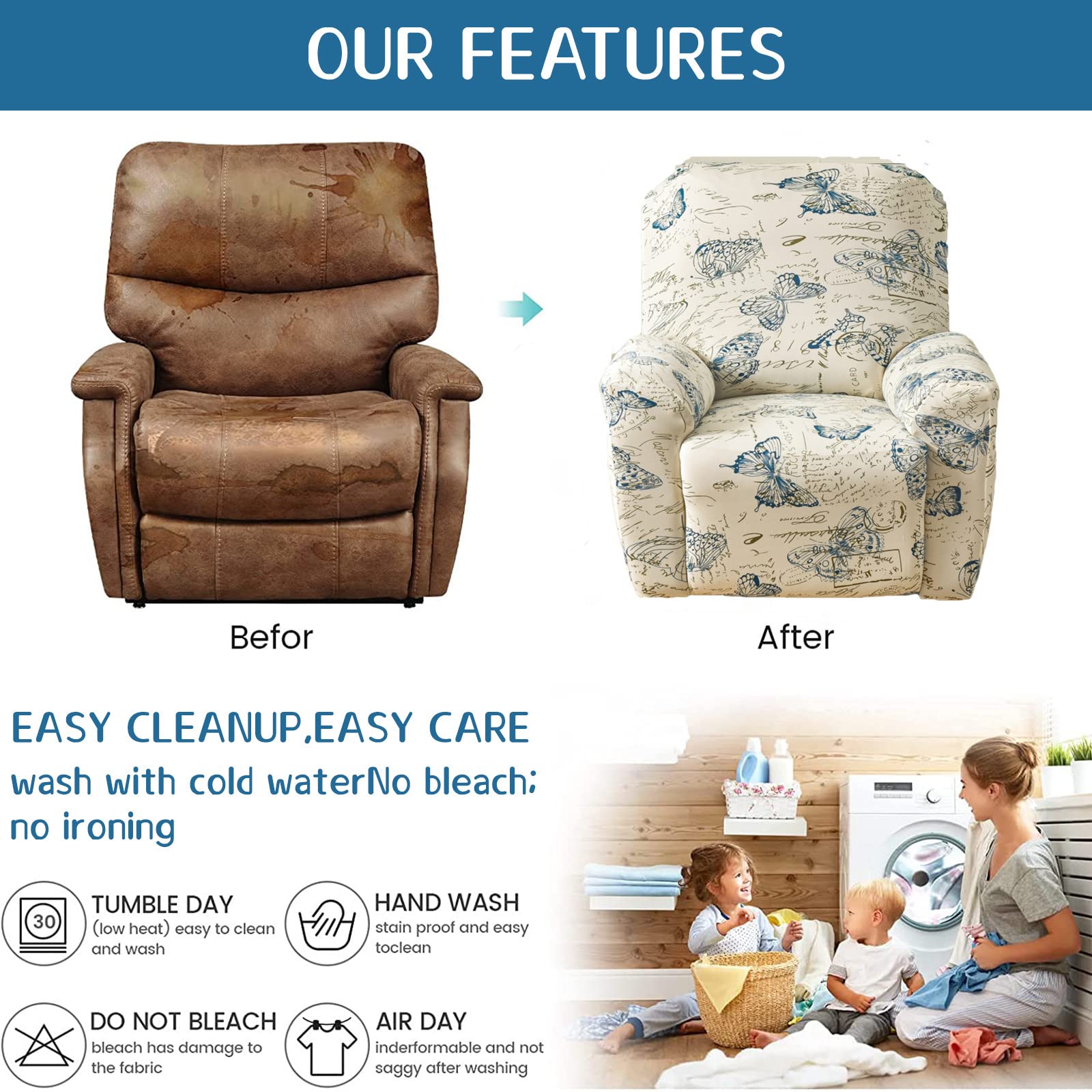 OUR FEATURES

Befor

After

EASY CLEANUP,EASY CARE
wash with cold waterNo bleach; no ironing

30

TUMBLE DAY
(low heat) easy to clean and wash

HAND WASH
stain proof and easy toclean

DO NOT BLEACH
bleach has damage to the fabric

AIR DAY
inderformable and not saggy after washing